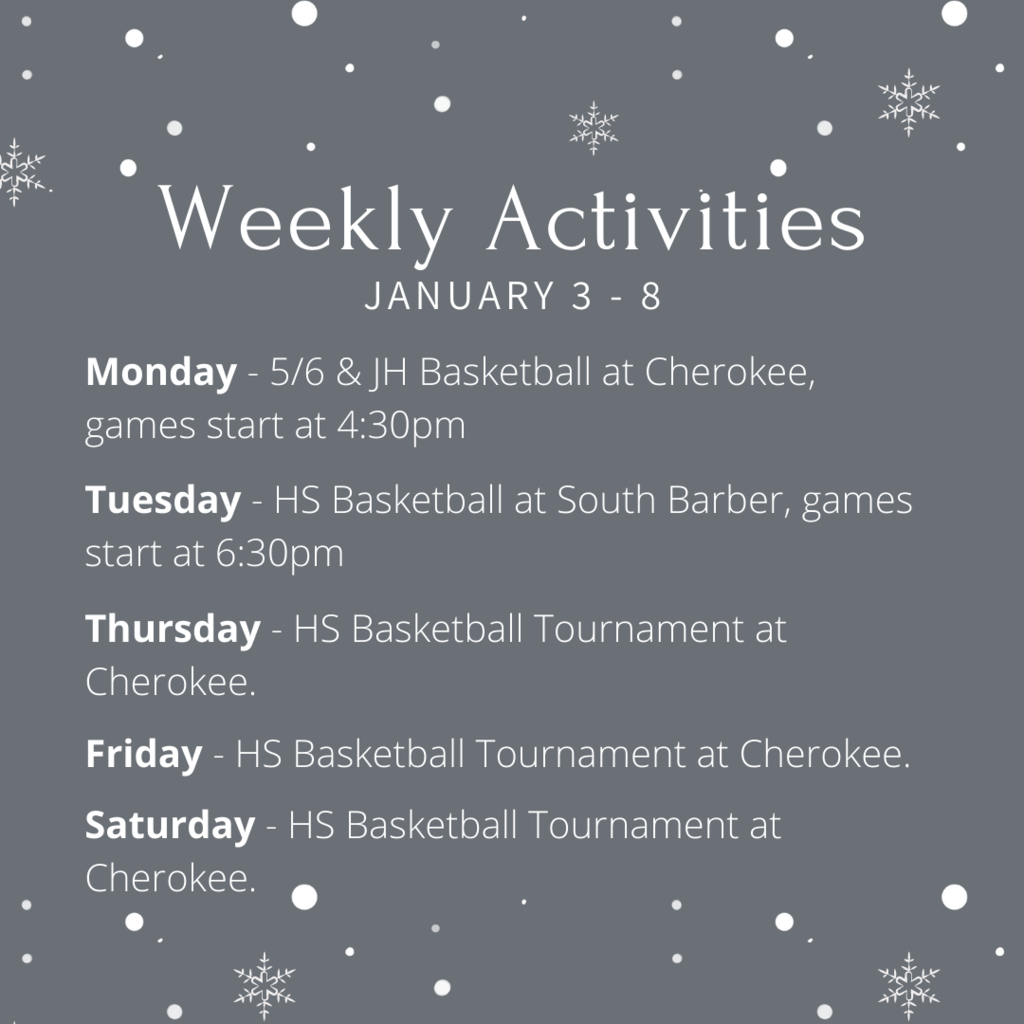 Weekly Activities
JANUARY 3 - 8

Monday - 5/6 & JH Basketball at Cherokee, games start at 4:30pm

Tuesday - HS Basketball at South Barber, games start at 6:30pm

Thursday - HS Basketball Tournament at Cherokee.

Friday - HS Basketball Tournament at Cherokee.

Saturday - HS Basketball Tournament at Cherokee.